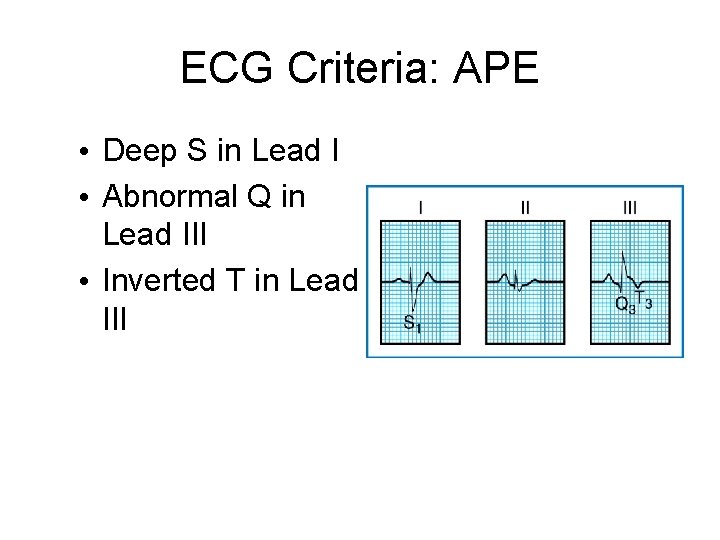 ECG Criteria: APE

• Deep S in Lead I
• Abnormal Q in Lead III
• Inverted T in Lead III

I
II
III
$S_1$
$Q_3$
$T_3$